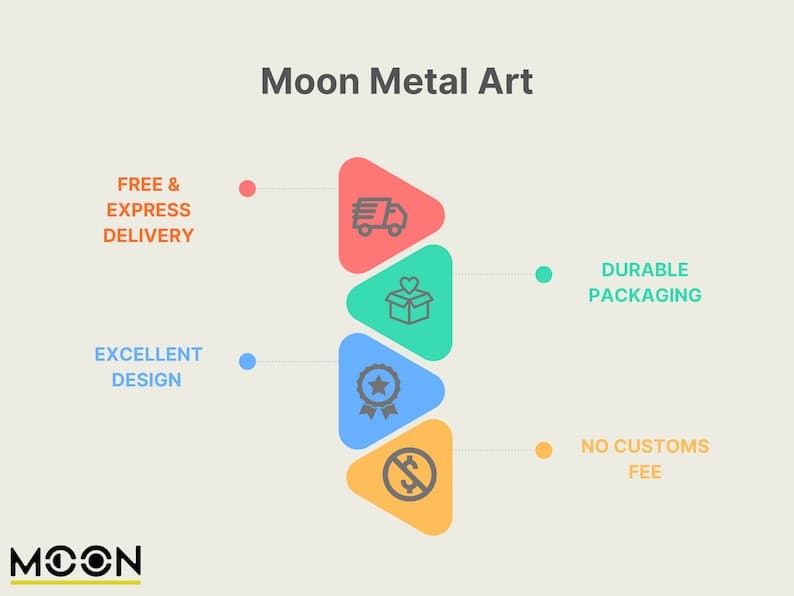 Moon Metal Art

FREE & EXPRESS DELIVERY

DURABLE PACKAGING

EXCELLENT DESIGN

NO CUSTOMS FEE

MOON